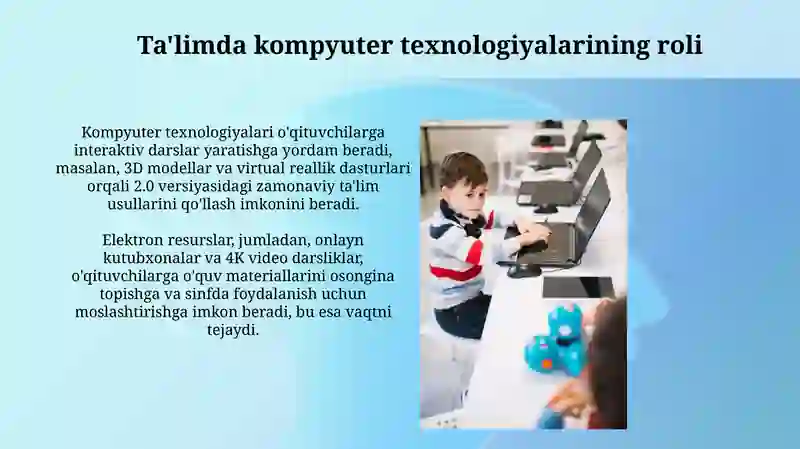 Ta'limda kompyuter texnologiyalarining roli

Kompyuter texnologiyalari o'qituvchilarga interaktiv darslar yaratishga yordam beradi, masalan, 3D modellar va virtual reallik dasturlari orqali 2.0 versiyasidagi zamonaviy ta'lim usullarini qo'llash imkonini beradi.

Elektron resurslar, jumladan, onlayn kutubxonalar va 4K video darsliklar, o'qituvchilarga o'quv materiallarini osongina topishga va sinfda foydalanish uchun moslashtirishga imkon beradi, bu esa vaqtni tejaydi.